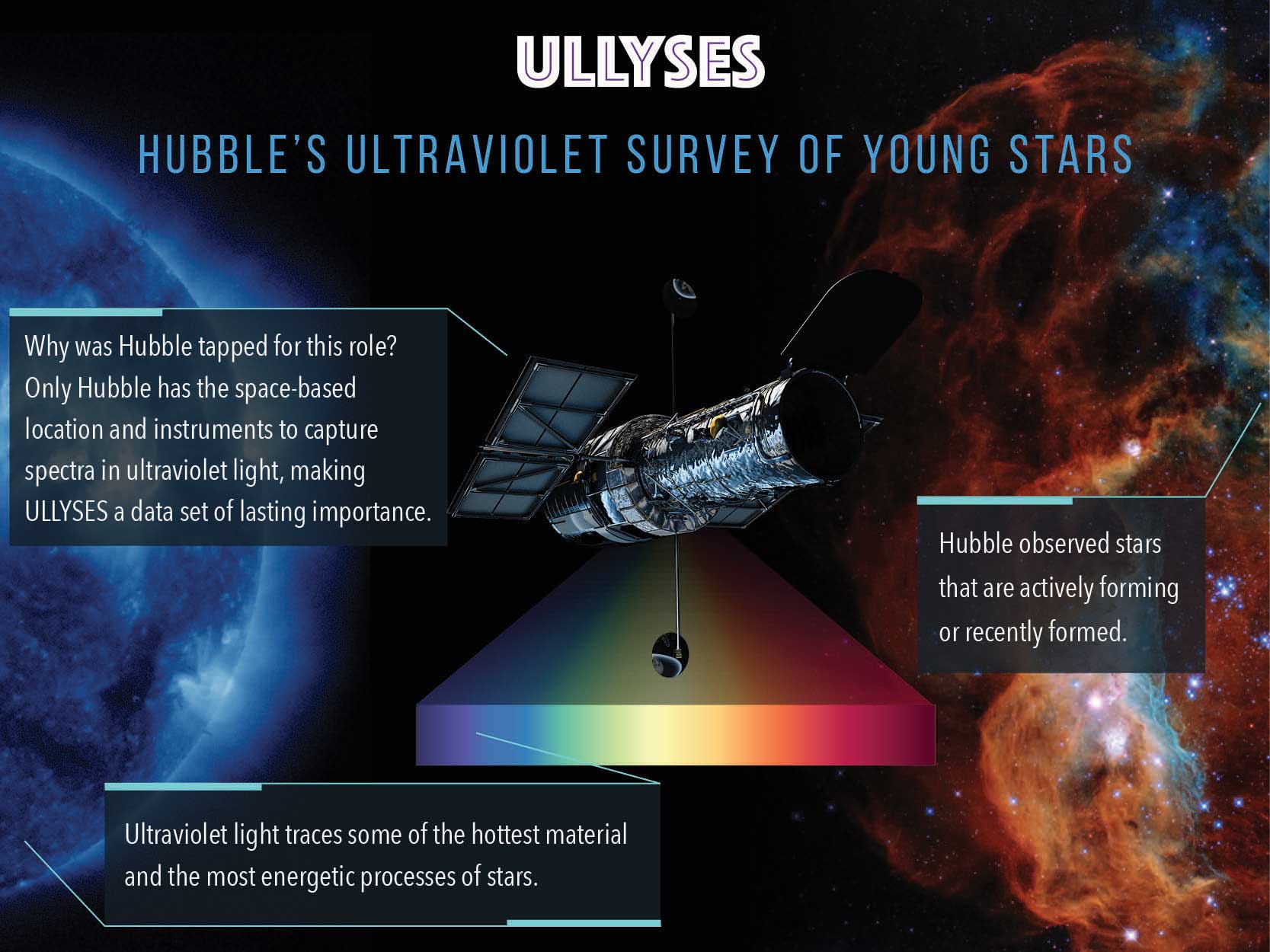 ULLYSES

HUBBLE'S ULTRAVIOLET SURVEY OF YOUNG STARS

Why was Hubble tapped for this role? Only Hubble has the space-based location and instruments to capture spectra in ultraviolet light, making ULLYSES a data set of lasting importance.

Hubble observed stars that are actively forming or recently formed.

Ultraviolet light traces some of the hottest material and the most energetic processes of stars.